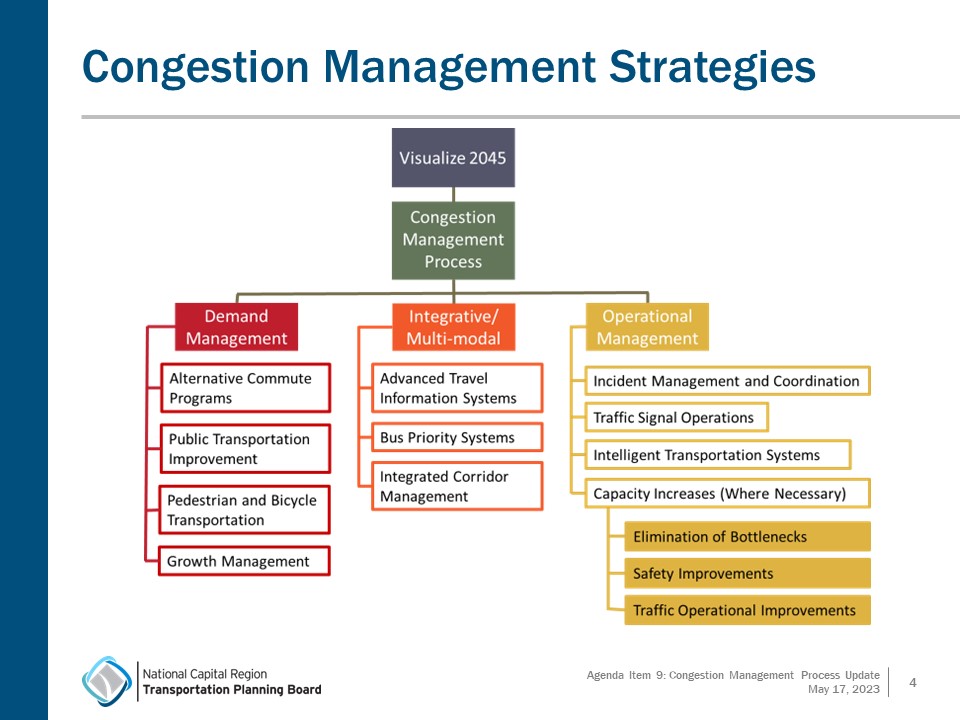 Congestion Management Strategies

Visualize 2045

Congestion Management Process

Demand Management

Alternative Commute Programs

Public Transportation Improvement

Pedestrian and Bicycle Transportation

Growth Management

Integrative/ Multi-modal

Advanced Travel Information Systems

Bus Priority Systems

Integrated Corridor Management

Operational Management

Incident Management and Coordination

Traffic Signal Operations

Intelligent Transportation Systems

Capacity Increases (Where Necessary)

Elimination of Bottlenecks

Safety Improvements

Traffic Operational Improvements

National Capital Region
Transportation Planning Board

Agenda Item 9: Congestion Management Process Update
May 17, 2023

4